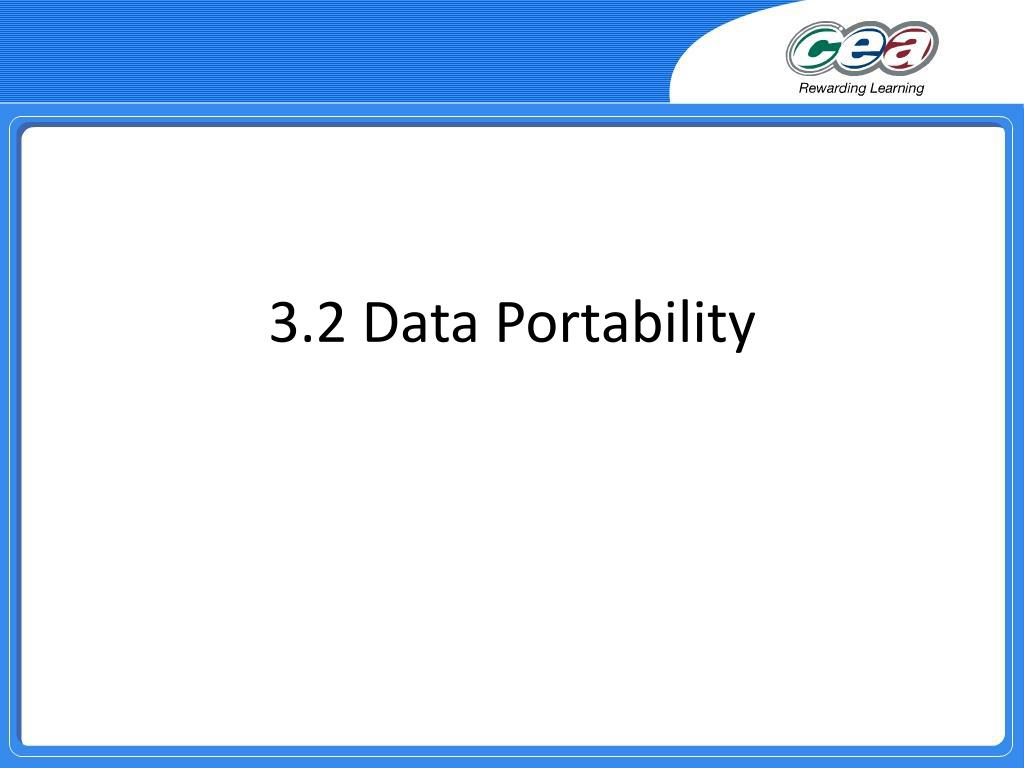 cea
Rewarding Learning

3.2 Data Portability